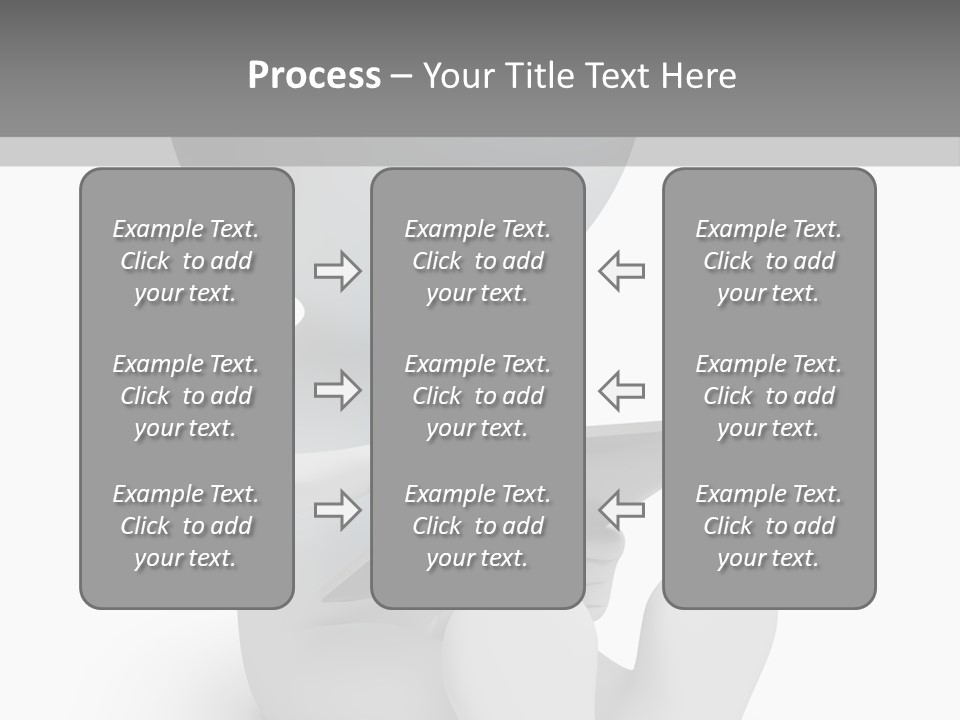 Process – Your Title Text Here

Example Text. Click to add your text.

Example Text. Click to add your text.

Example Text. Click to add your text.

Example Text. Click to add your text.

Example Text. Click to add your text.

Example Text. Click to add your text.

Example Text. Click to add your text.

Example Text. Click to add your text.

Example Text. Click to add your text.